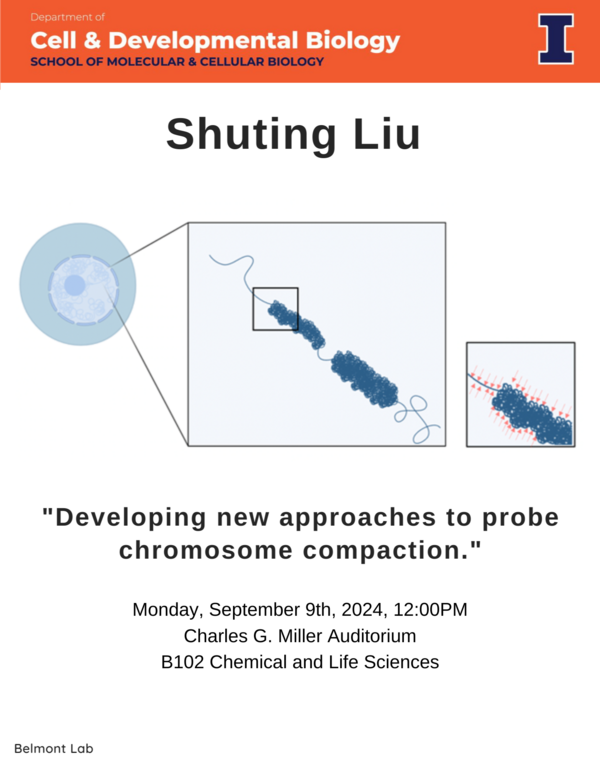 Department of
Cell & Developmental Biology
SCHOOL OF MOLECULAR & CELLULAR BIOLOGY

I

Shuting Liu

"Developing new approaches to probe chromosome compaction."

Monday, September 9th, 2024, 12:00PM
Charles G. Miller Auditorium
B102 Chemical and Life Sciences

Belmont Lab